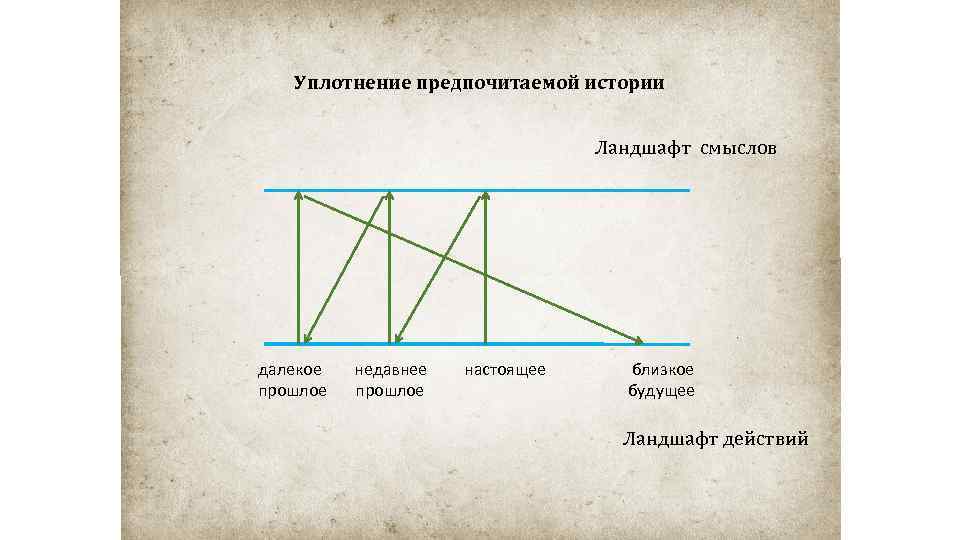 Уплотнение предпочитаемой истории

Ландшафт смыслов

далекое прошлое

недавнее прошлое

настоящее

близкое будущее

Ландшафт действий